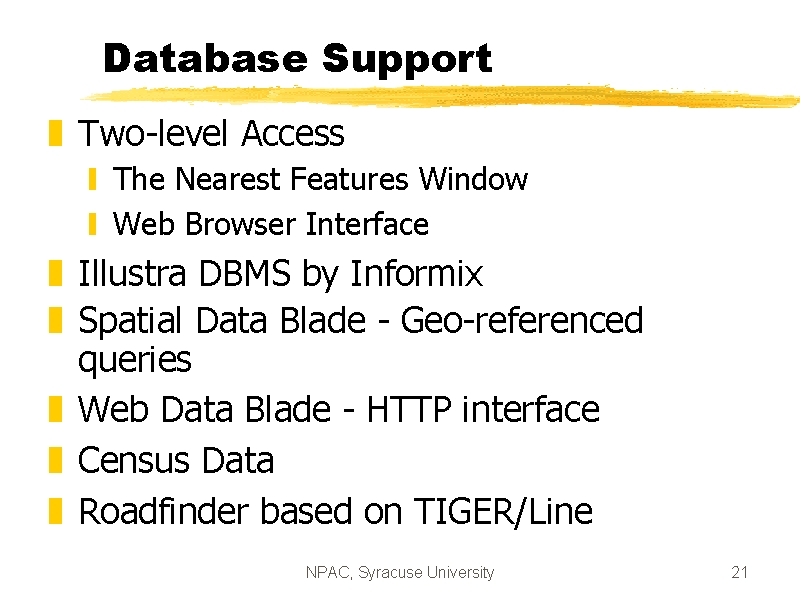 Database Support

Two-level Access

The Nearest Features Window

Web Browser Interface

Illustra DBMS by Informix

Spatial Data Blade - Geo-referenced queries

Web Data Blade - HTTP interface

Census Data

Roadfinder based on TIGER/Line

NPAC, Syracuse University

21